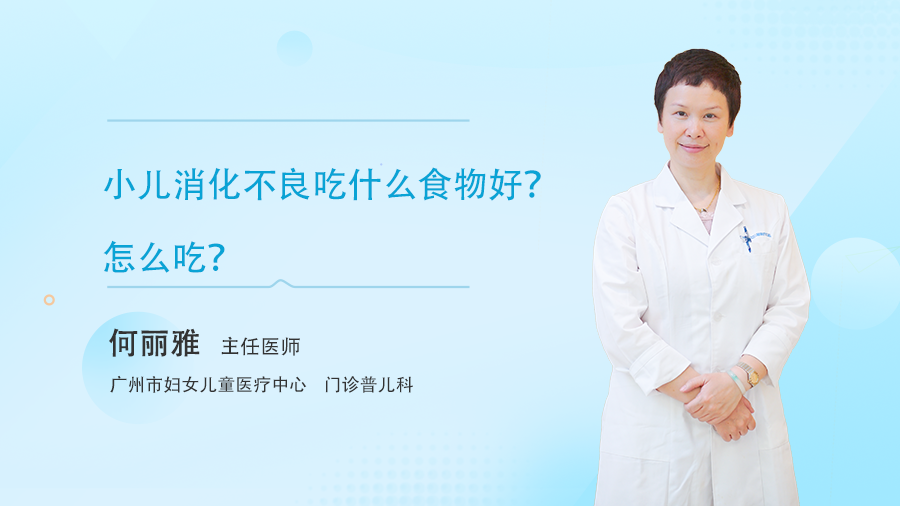 小儿消化不良吃什么食物好？
怎么吃？

何丽雅 主任医师
广州市妇女儿童医疗中心 门诊普儿科